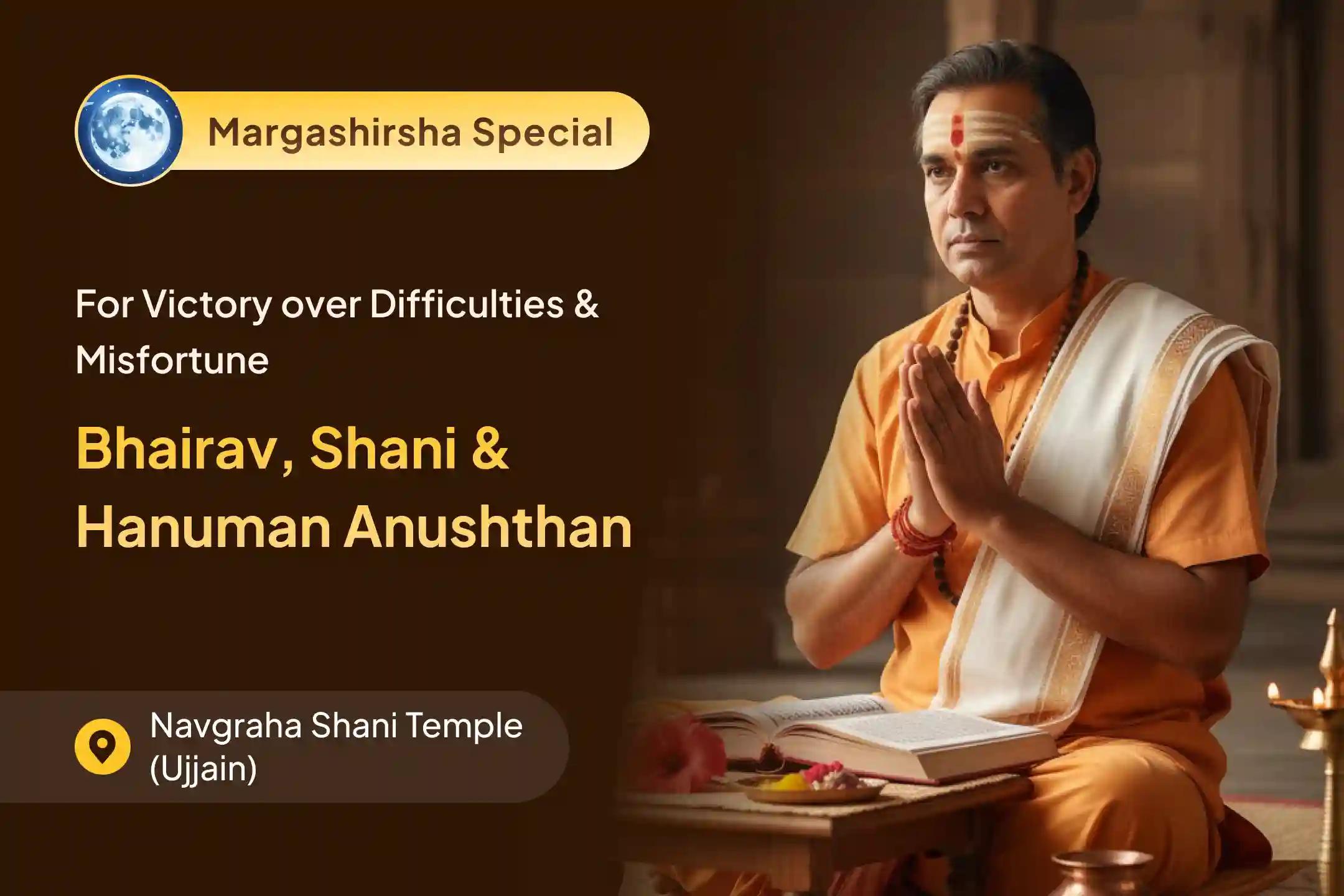 Margashirsha Special

For Victory over Difficulties & Misfortune

Bhairav, Shani & Hanuman Anushthan

Navgraha Shani Temple (Ujjain)